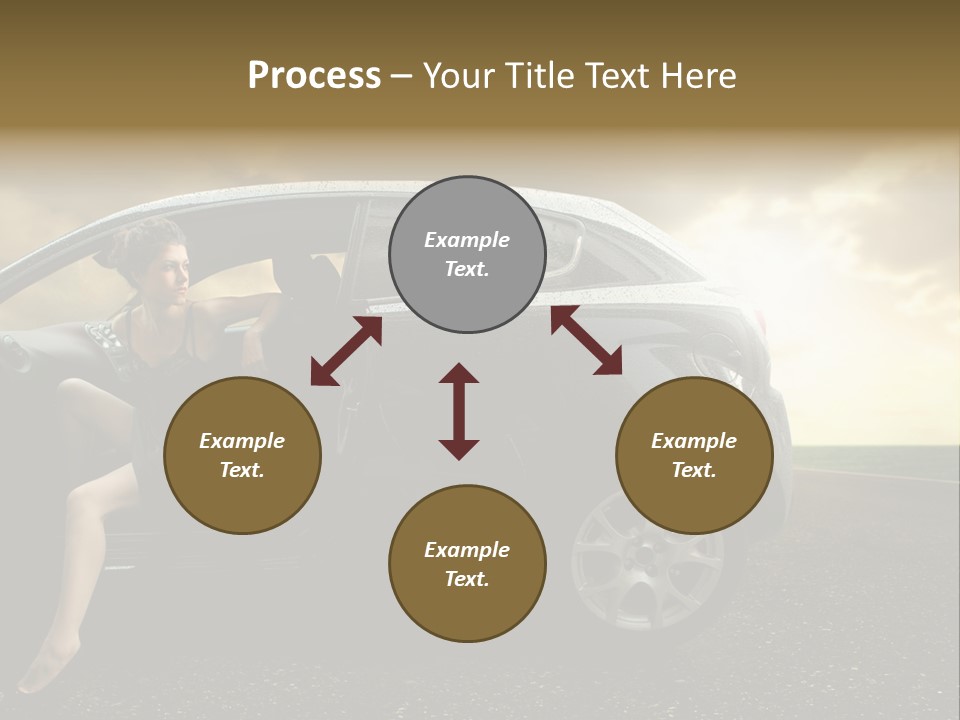 Process – Your Title Text Here

Example Text.

Example Text.

Example Text.

Example Text.